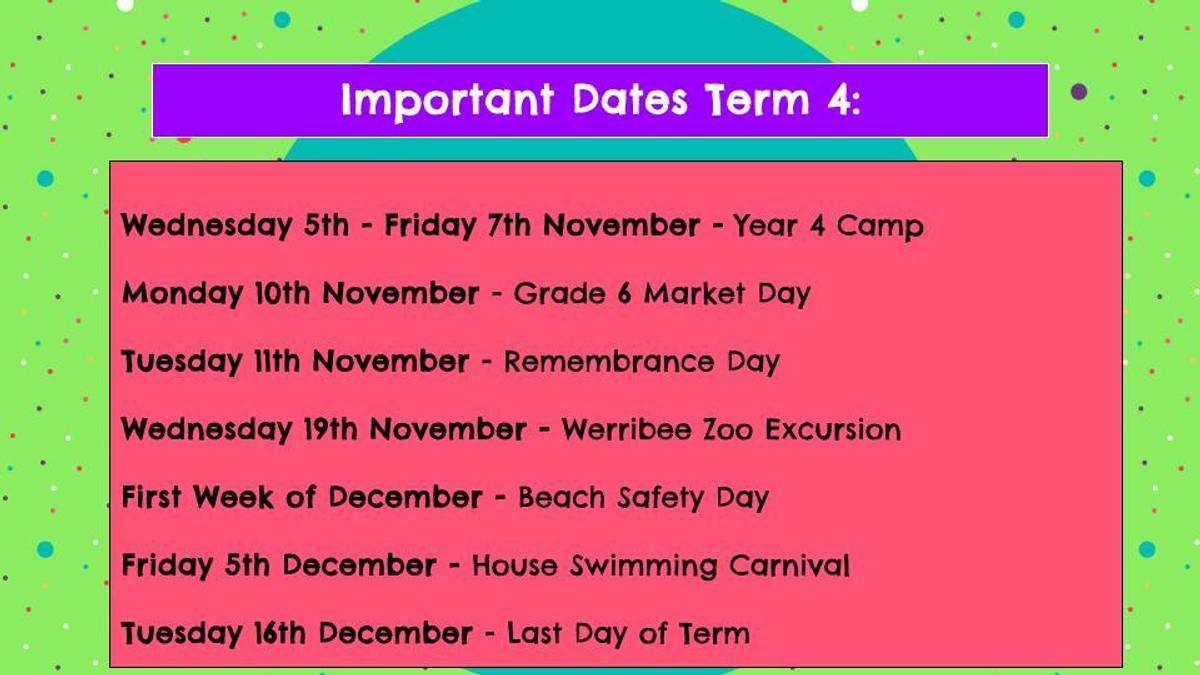 Important Dates Term 4:

Wednesday 5th - Friday 7th November - Year 4 Camp

Monday 10th November - Grade 6 Market Day

Tuesday 11th November - Remembrance Day

Wednesday 19th November - Werribee Zoo Excursion

First Week of December - Beach Safety Day

Friday 5th December - House Swimming Carnival

Tuesday 16th December - Last Day of Term